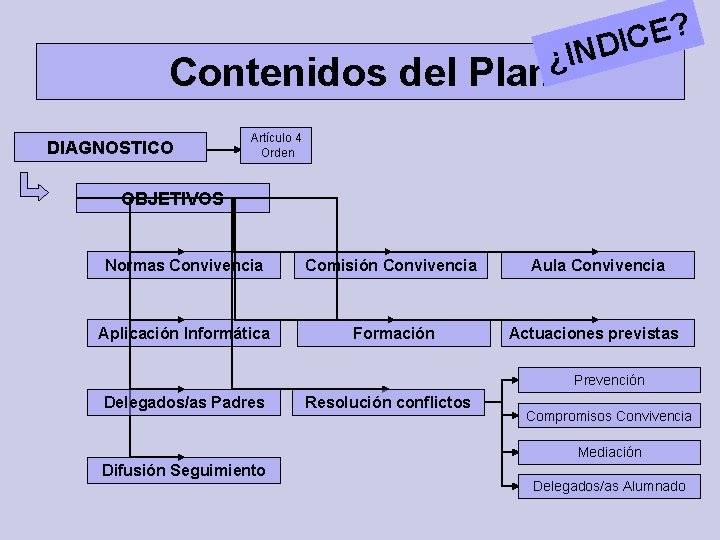 Contenidos del Plan

¿INDICE?

DIAGNOSTICO

Artículo 4 Orden

OBJETIVOS

Normas Convivencia

Comisión Convivencia

Aula Convivencia

Aplicación Informática

Formación

Actuaciones previstas

Delegados/as Padres

Resolución conflictos

Prevención

Compromisos Convivencia

Mediación

Delegados/as Alumnado

Difusión Seguimiento